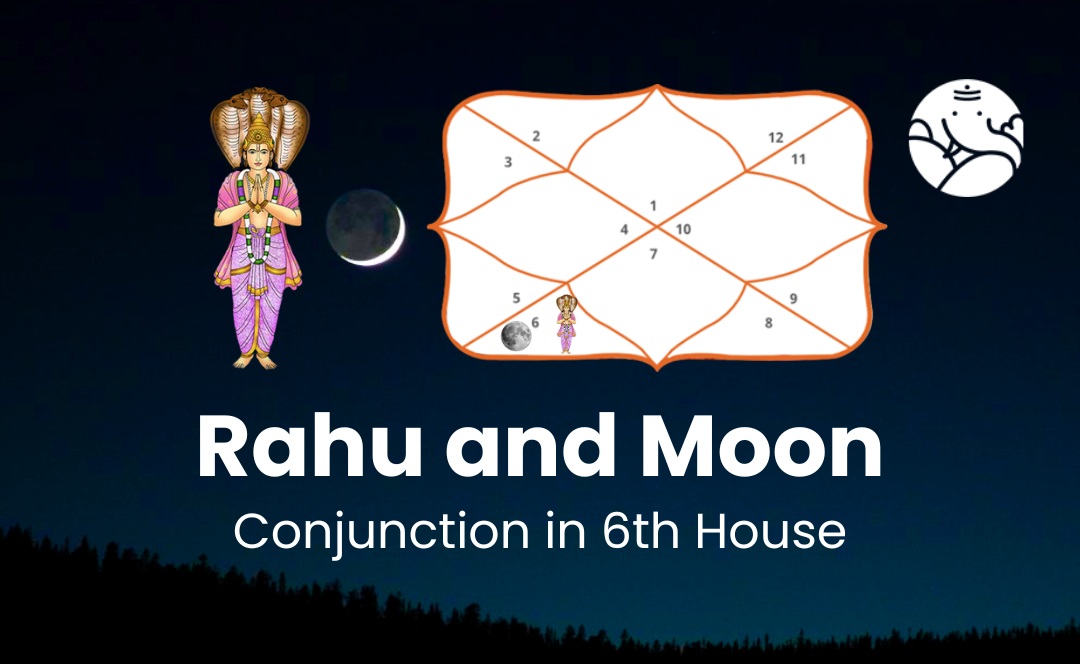 2
3
12
11
1
4
10
7
5
6
9
8

Rahu and Moon
Conjunction in 6th House